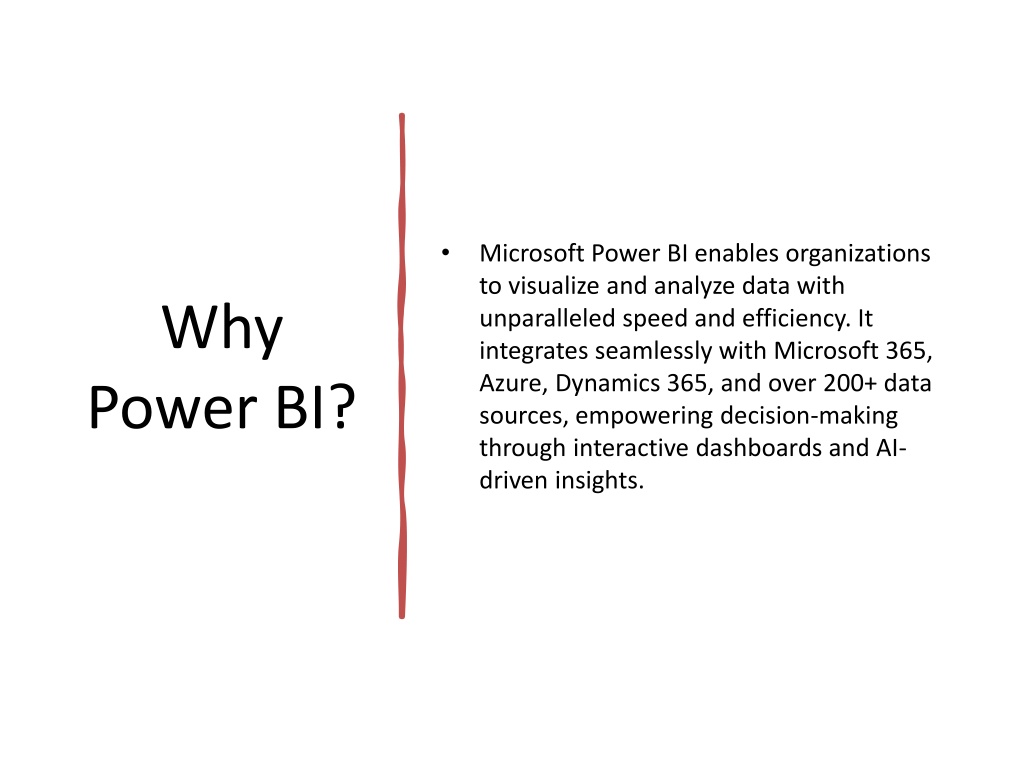 Why Power BI?

• Microsoft Power BI enables organizations to visualize and analyze data with unparalleled speed and efficiency. It integrates seamlessly with Microsoft 365, Azure, Dynamics 365, and over 200+ data sources, empowering decision-making through interactive dashboards and AI-driven insights.